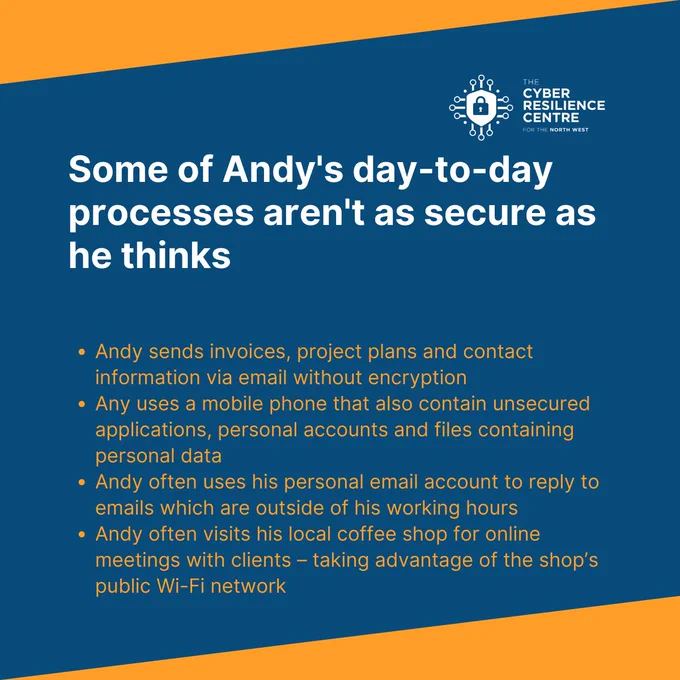 THE
CYBER
RESILIENCE
CENTRE
FOR THE NORTH WEST

Some of Andy's day-to-day processes aren't as secure as he thinks

• Andy sends invoices, project plans and contact information via email without encryption
• Any uses a mobile phone that also contain unsecured applications, personal accounts and files containing personal data
• Andy often uses his personal email account to reply to emails which are outside of his working hours
• Andy often visits his local coffee shop for online meetings with clients – taking advantage of the shop's public Wi-Fi network